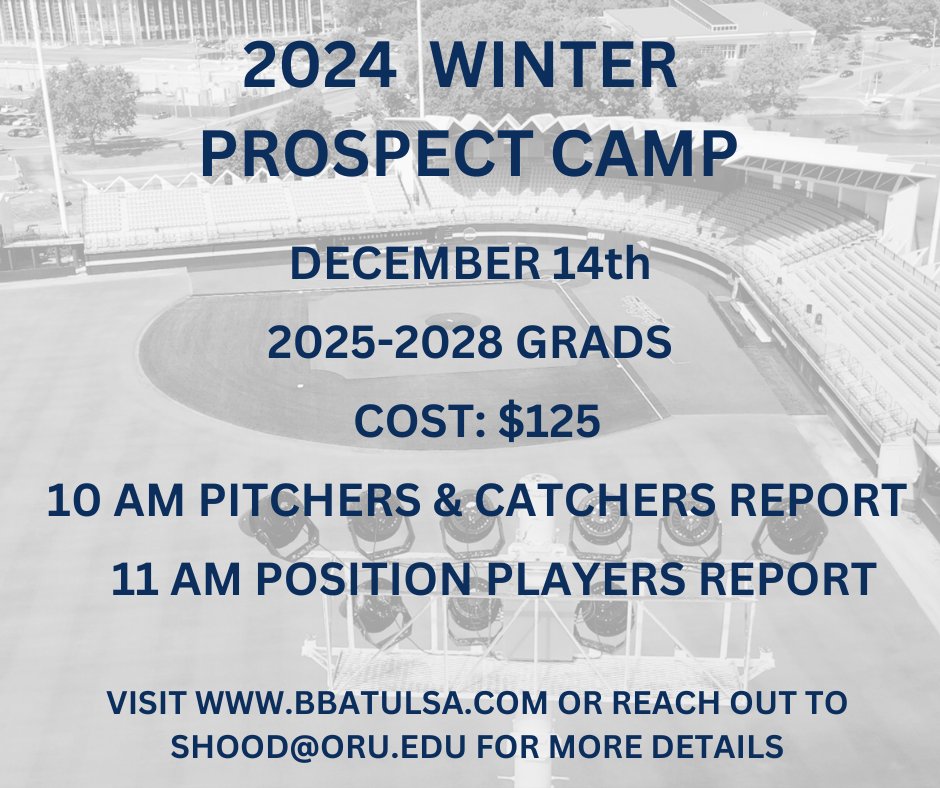 2024 WINTER PROSPECT CAMP

DECEMBER 14th

2025-2028 GRADS

COST: $125

10 AM PITCHERS & CATCHERS REPORT

11 AM POSITION PLAYERS REPORT

VISIT WWW.BBATULSA.COM OR REACH OUT TO SHOOD@ORU.EDU FOR MORE DETAILS